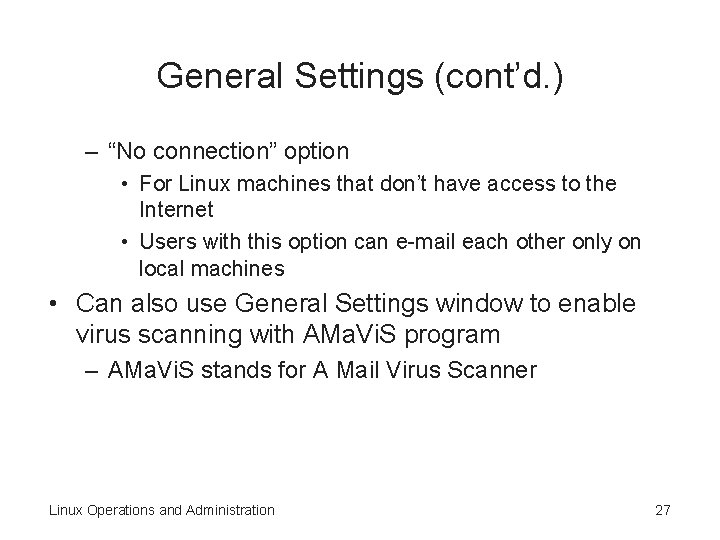 General Settings (cont'd.)

– "No connection" option
• For Linux machines that don't have access to the Internet
• Users with this option can e-mail each other only on local machines

• Can also use General Settings window to enable virus scanning with AMaViS program
– AMaViS stands for A Mail Virus Scanner

Linux Operations and Administration

27